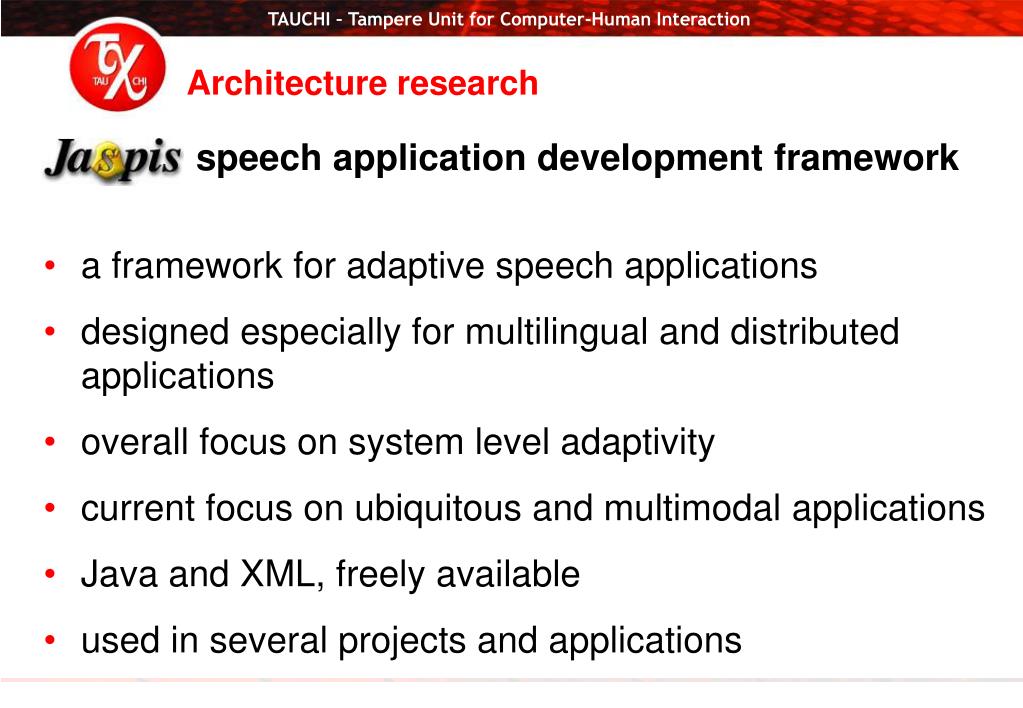 TAUCHI – Tampere Unit for Computer-Human Interaction

TAU CHI

Architecture research

Jaspis speech application development framework

• a framework for adaptive speech applications
• designed especially for multilingual and distributed applications
• overall focus on system level adaptivity
• current focus on ubiquitous and multimodal applications
• Java and XML, freely available
• used in several projects and applications